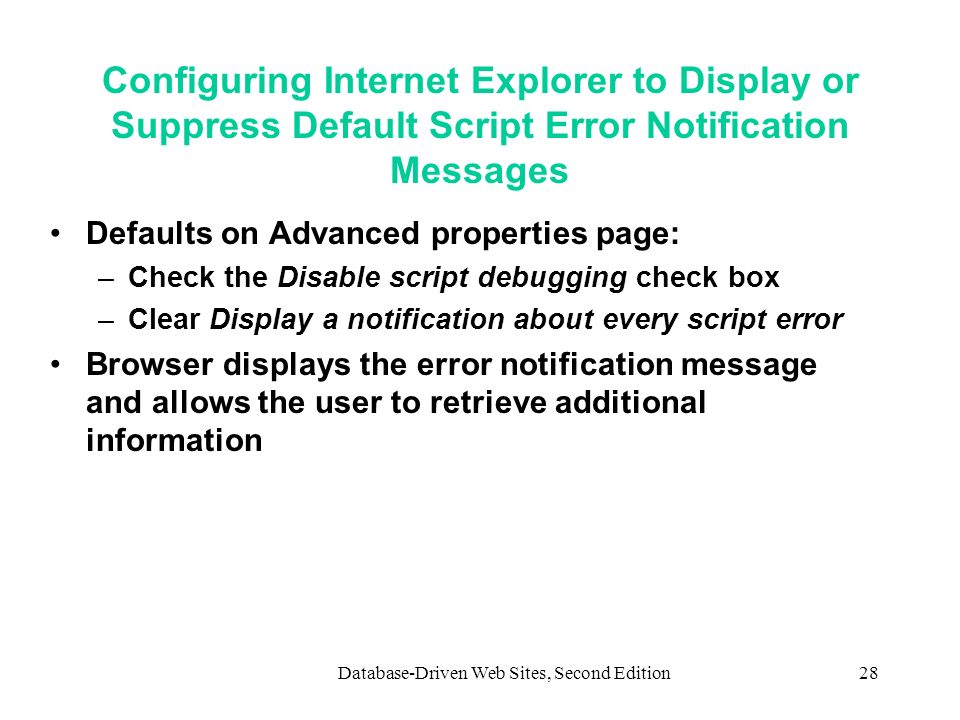 Configuring Internet Explorer to Display or Suppress Default Script Error Notification Messages

• Defaults on Advanced properties page:
– Check the Disable script debugging check box
– Clear Display a notification about every script error
• Browser displays the error notification message and allows the user to retrieve additional information

Database-Driven Web Sites, Second Edition
28